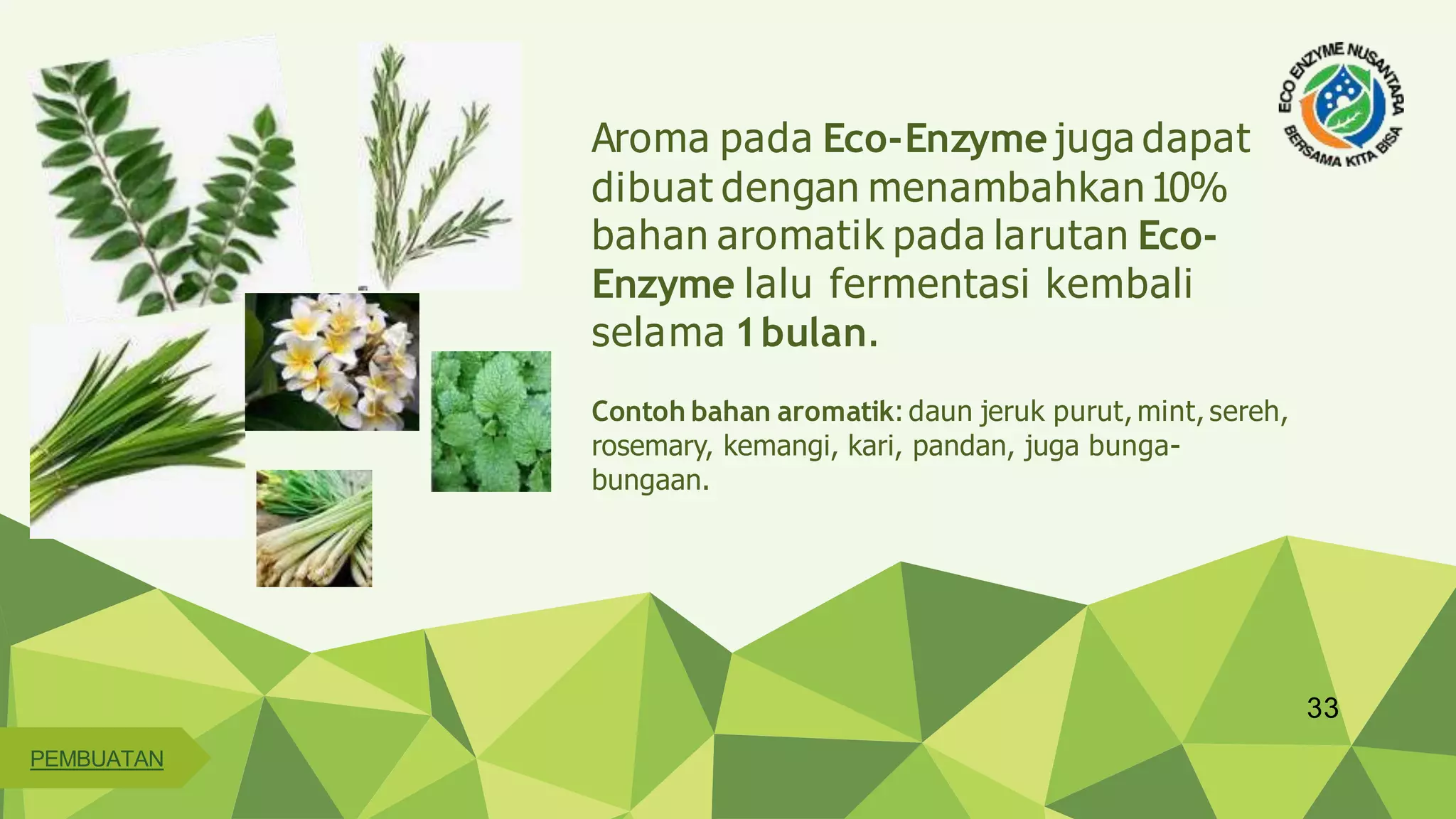 ECO ENZYME NUSANTARA
BERSAMA KITA BISA

Aroma pada Eco-Enzyme juga dapat dibuat dengan menambahkan 10% bahan aromatik pada larutan Eco-Enzyme lalu fermentasi kembali selama 1 bulan.

Contoh bahan aromatik: daun jeruk purut, mint, sereh, rosemary, kemangi, kari, pandan, juga bunga-bungaan.

33

PEMBUATAN